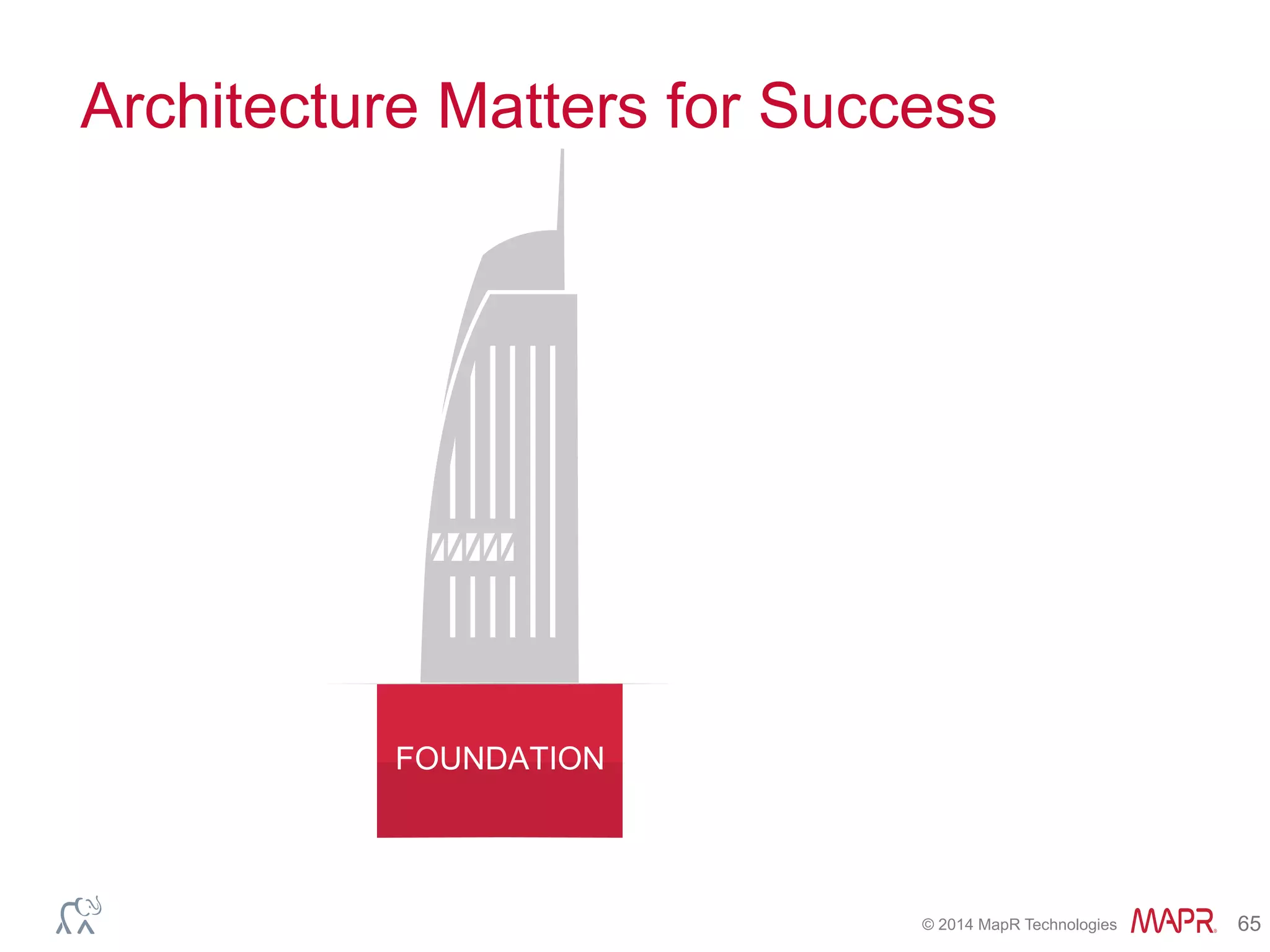 Architecture Matters for Success

FOUNDATION

© 2014 MapR Technologies MAPR 65